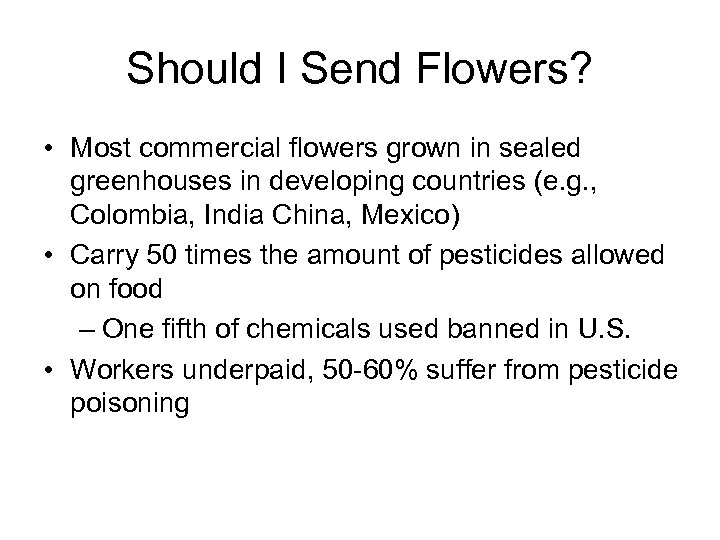 Should I Send Flowers?

• Most commercial flowers grown in sealed greenhouses in developing countries (e.g., Colombia, India China, Mexico)
• Carry 50 times the amount of pesticides allowed on food
– One fifth of chemicals used banned in U.S.
• Workers underpaid, 50-60% suffer from pesticide poisoning